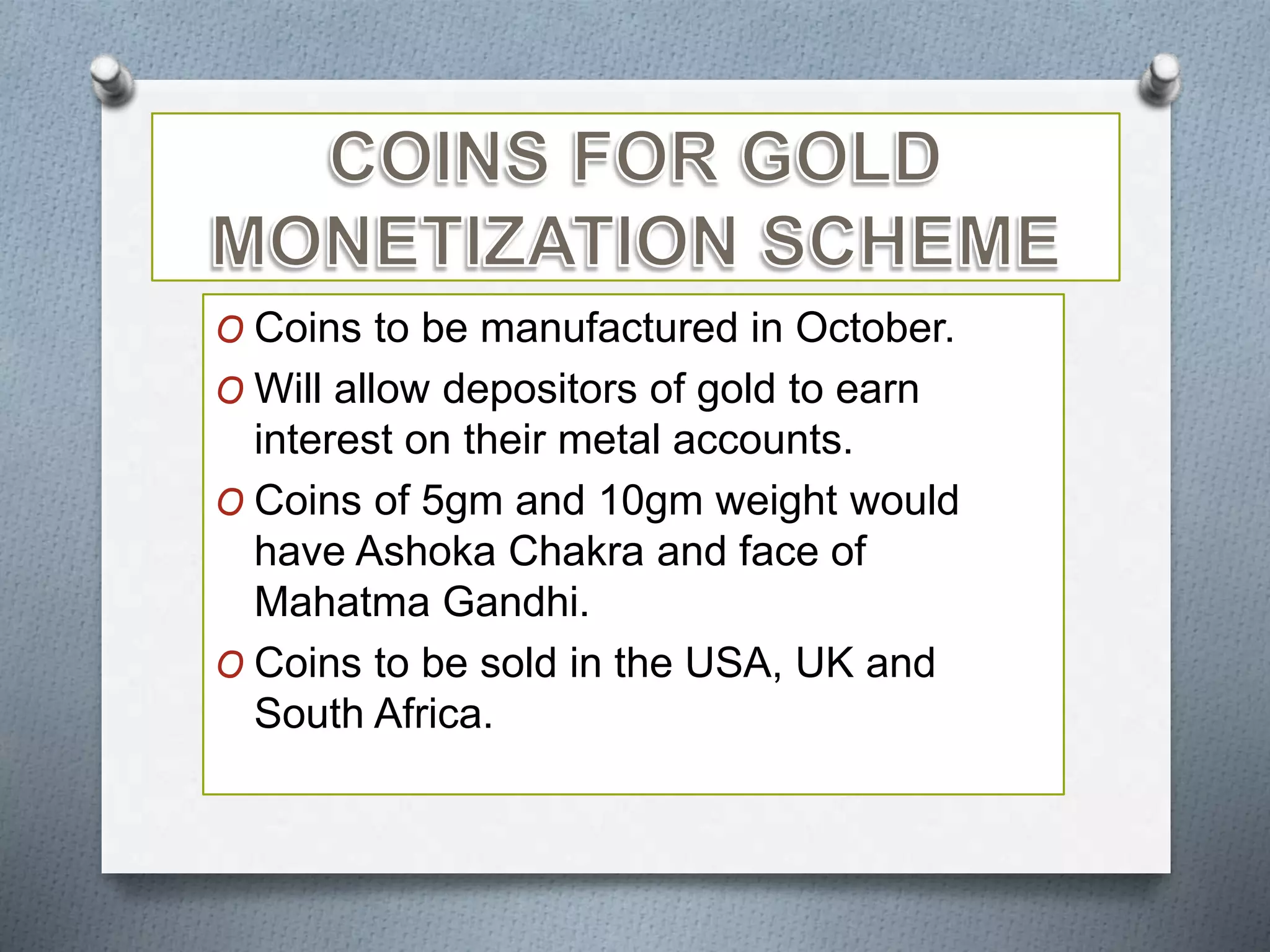 COINS FOR GOLD MONETIZATION SCHEME

O Coins to be manufactured in October.

O Will allow depositors of gold to earn interest on their metal accounts.

O Coins of 5gm and 10gm weight would have Ashoka Chakra and face of Mahatma Gandhi.

O Coins to be sold in the USA, UK and South Africa.